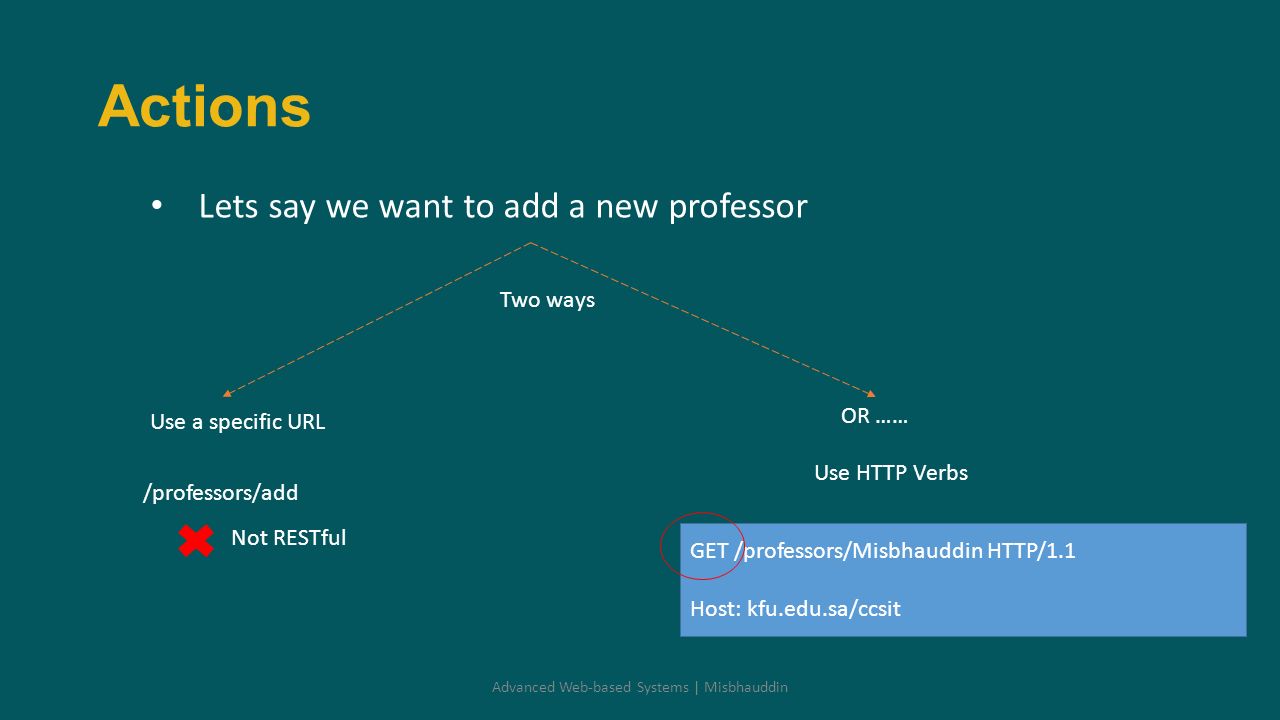 Actions

• Lets say we want to add a new professor

Two ways

Use a specific URL

/professors/add

Not RESTful

OR ……

Use HTTP Verbs

GET /professors/Misbhauddin HTTP/1.1

Host: kfu.edu.sa/ccsit

Advanced Web-based Systems | Misbhauddin